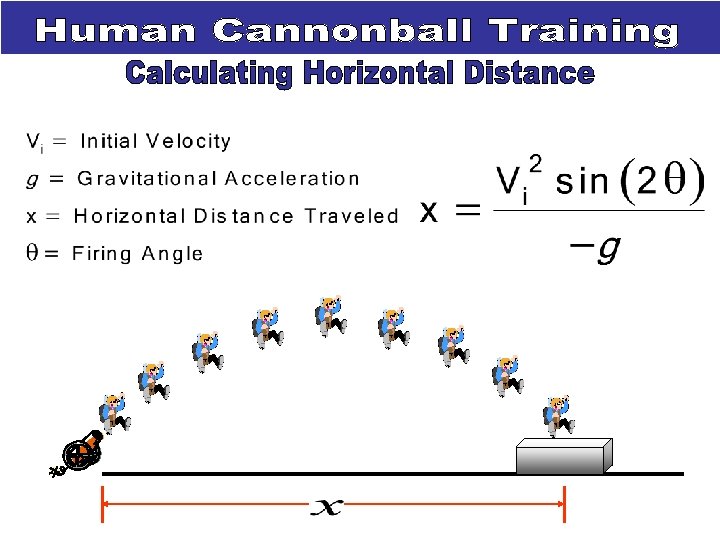 Human Cannonball Training

Calculating Horizontal Distance

$V_i$ = Initial Velocity

$g$ = Gravitational Acceleration

x = Horizontal Distance Traveled

$\theta$ = Firing Angle

$x = \frac{V_i^2 \sin(2\theta)}{-g}$

$x$